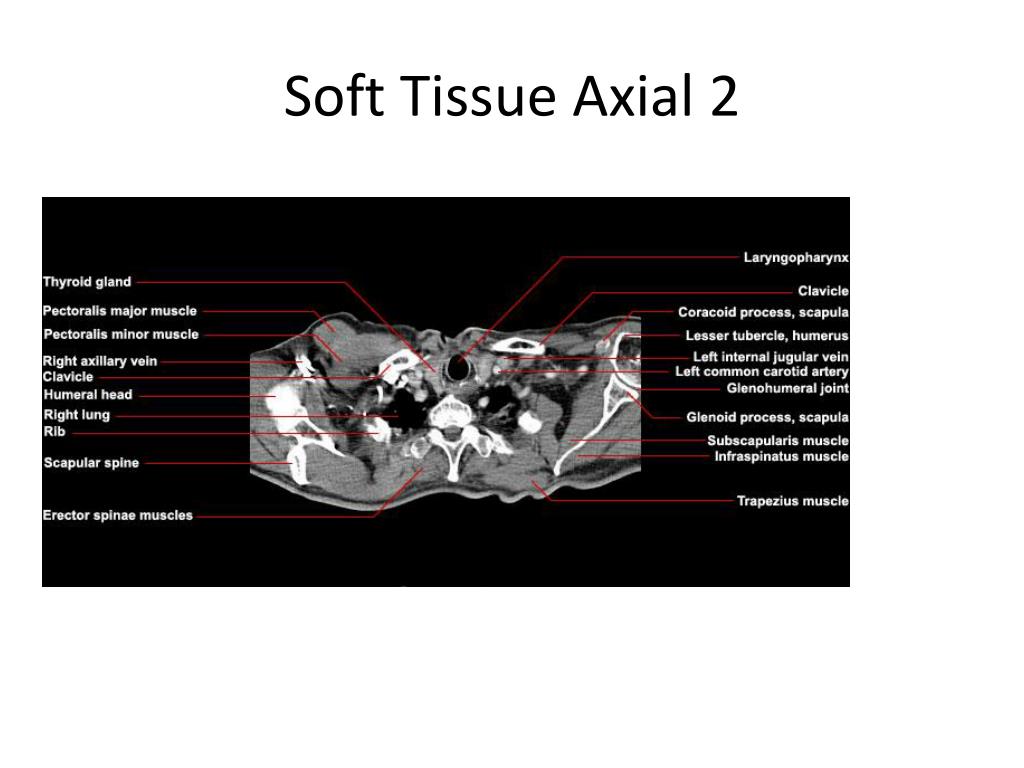 Soft Tissue Axial 2

Thyroid gland
Pectoralis major muscle
Pectoralis minor muscle
Right axillary vein
Clavicle
Humeral head
Right lung
Rib
Scapular spine
Erector spinae muscles

Laryngopharynx
Clavicle
Coracoid process, scapula
Lesser tubercle, humerus
Left internal jugular vein
Left common carotid artery
Glenohumeral joint
Glenoid process, scapula
Subscapularis muscle
Infraspinatus muscle
Trapezius muscle